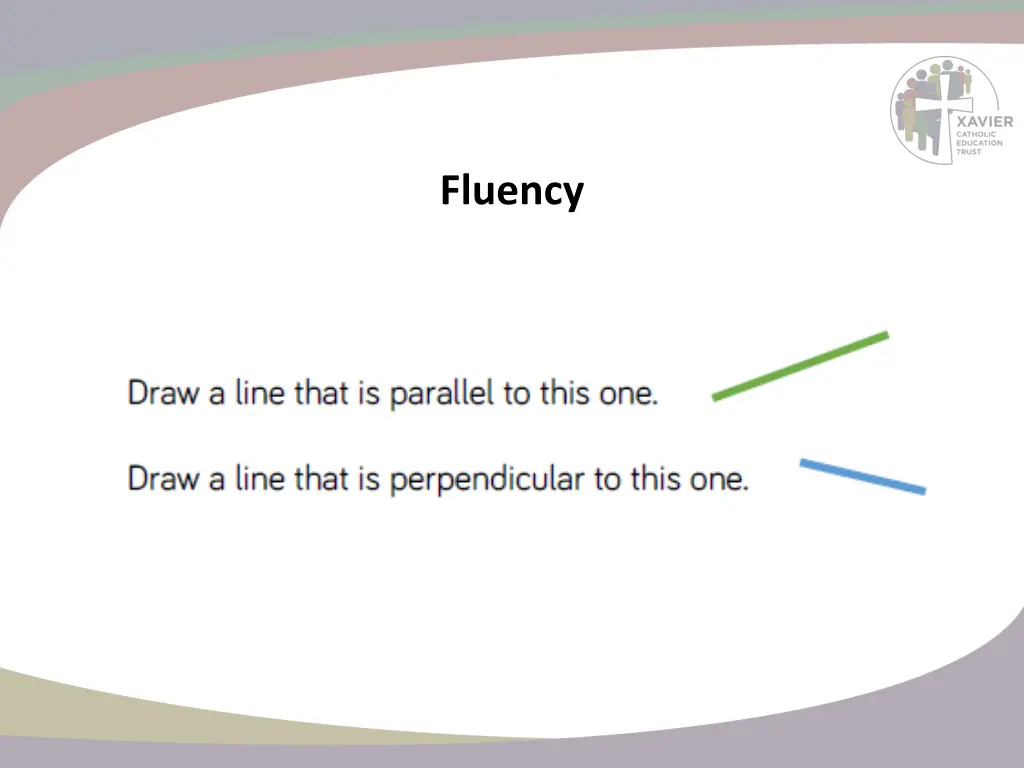 XAVIER
CATHOLIC
EDUCATION
TRUST

Fluency

Draw a line that is parallel to this one.

Draw a line that is perpendicular to this one.